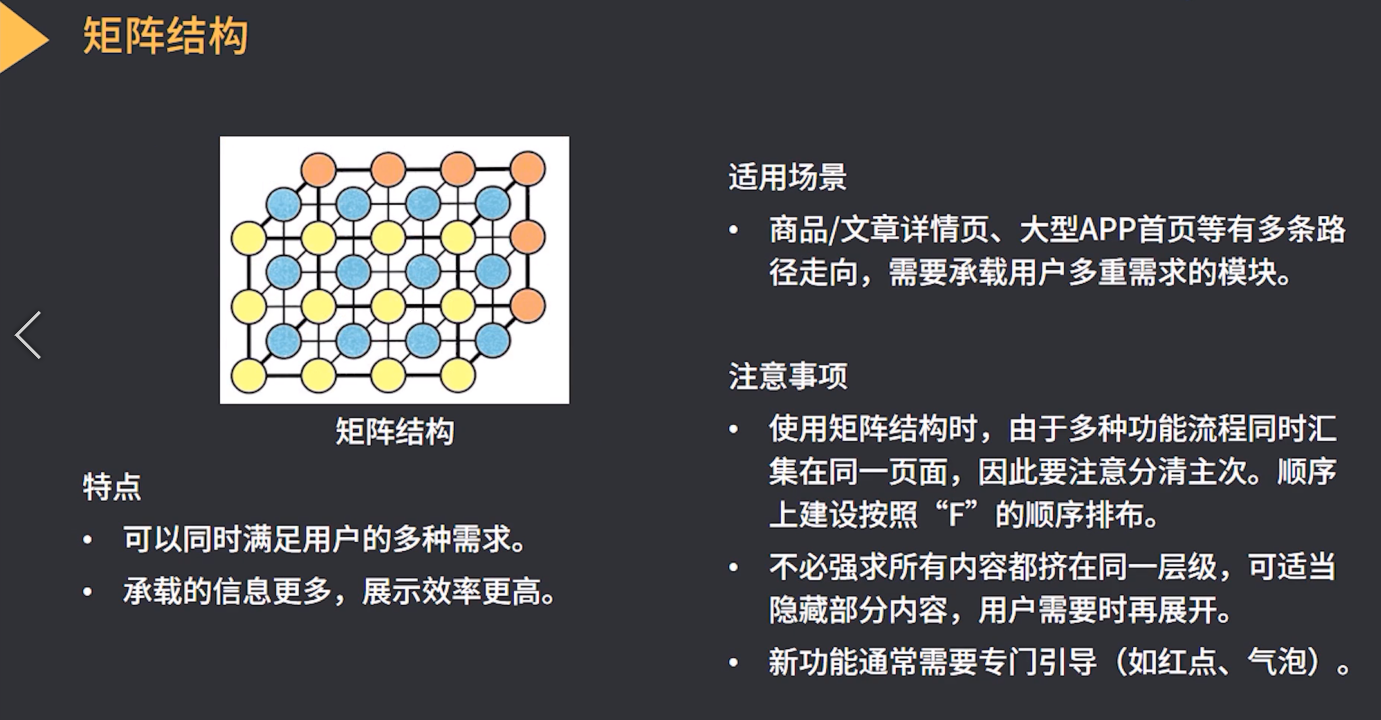 矩阵结构

矩阵结构

特点
• 可以同时满足用户的多种需求。
• 承载的信息更多，展示效率更高。

适用场景
• 商品/文章详情页、大型APP首页等有多条路径走向，需要承载用户多重需求的模块。

注意事项
• 使用矩阵结构时，由于多种功能流程同时汇集在同一页面，因此要注意分清主次。顺序上建设按照“F”的顺序排布。
• 不必强求所有内容都挤在同一层级，可适当隐藏部分内容，用户需要时再展开。
• 新功能通常需要专门引导（如红点、气泡）。